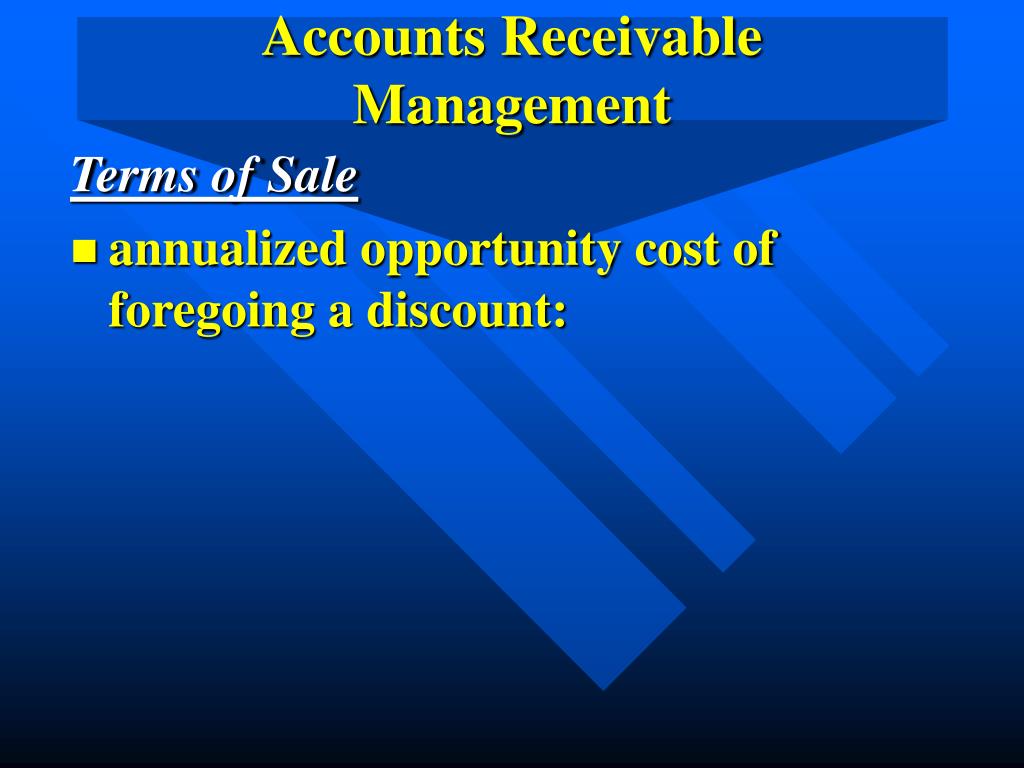 Accounts Receivable Management

Terms of Sale

annualized opportunity cost of foregoing a discount: